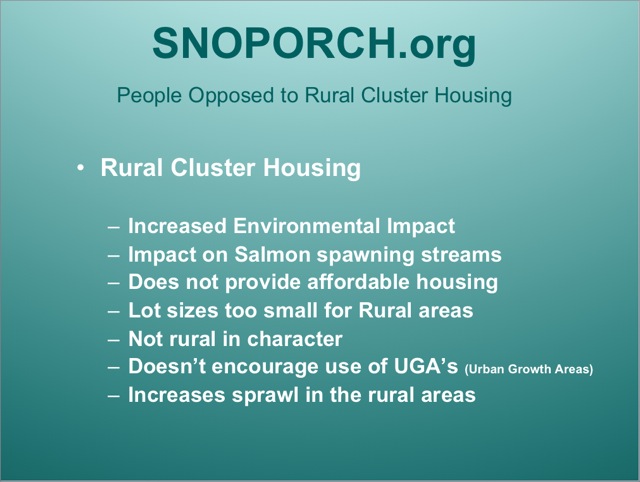 SNOPORCH.org

People Opposed to Rural Cluster Housing

• Rural Cluster Housing

– Increased Environmental Impact
– Impact on Salmon spawning streams
– Does not provide affordable housing
– Lot sizes too small for Rural areas
– Not rural in character
– Doesn't encourage use of UGA's (Urban Growth Areas)
– Increases sprawl in the rural areas